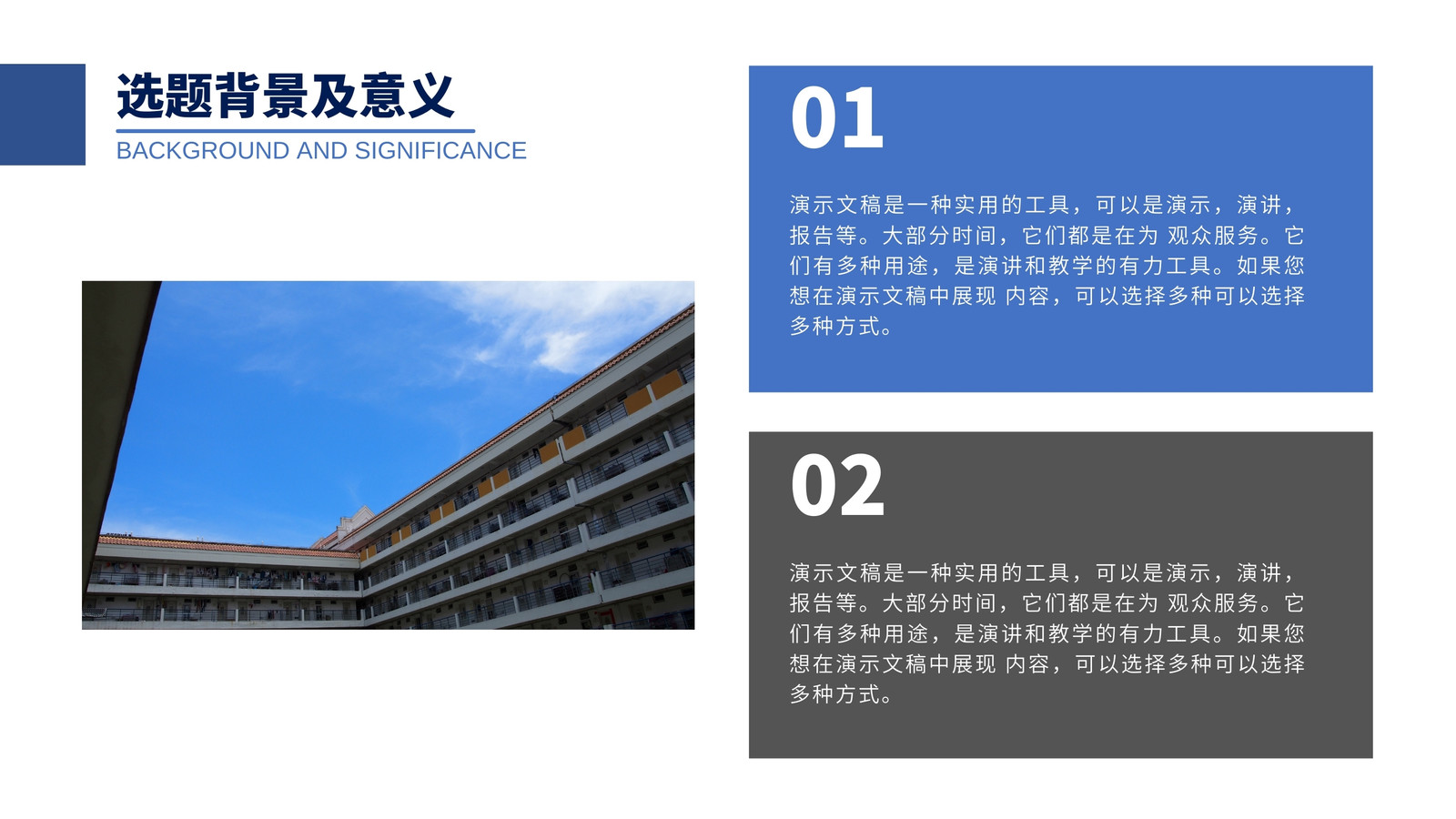 选题背景及意义
BACKGROUND AND SIGNIFICANCE

01

演示文稿是一种实用的工具，可以是演示，演讲，报告等。大部分时间，它们都是在为 观众服务。它们有多种用途，是演讲和教学的有力工具。如果您想在演示文稿中展现 内容，可以选择多种可以选择多种方式。

02

演示文稿是一种实用的工具，可以是演示，演讲，报告等。大部分时间，它们都是在为 观众服务。它们有多种用途，是演讲和教学的有力工具。如果您想在演示文稿中展现 内容，可以选择多种可以选择多种方式。